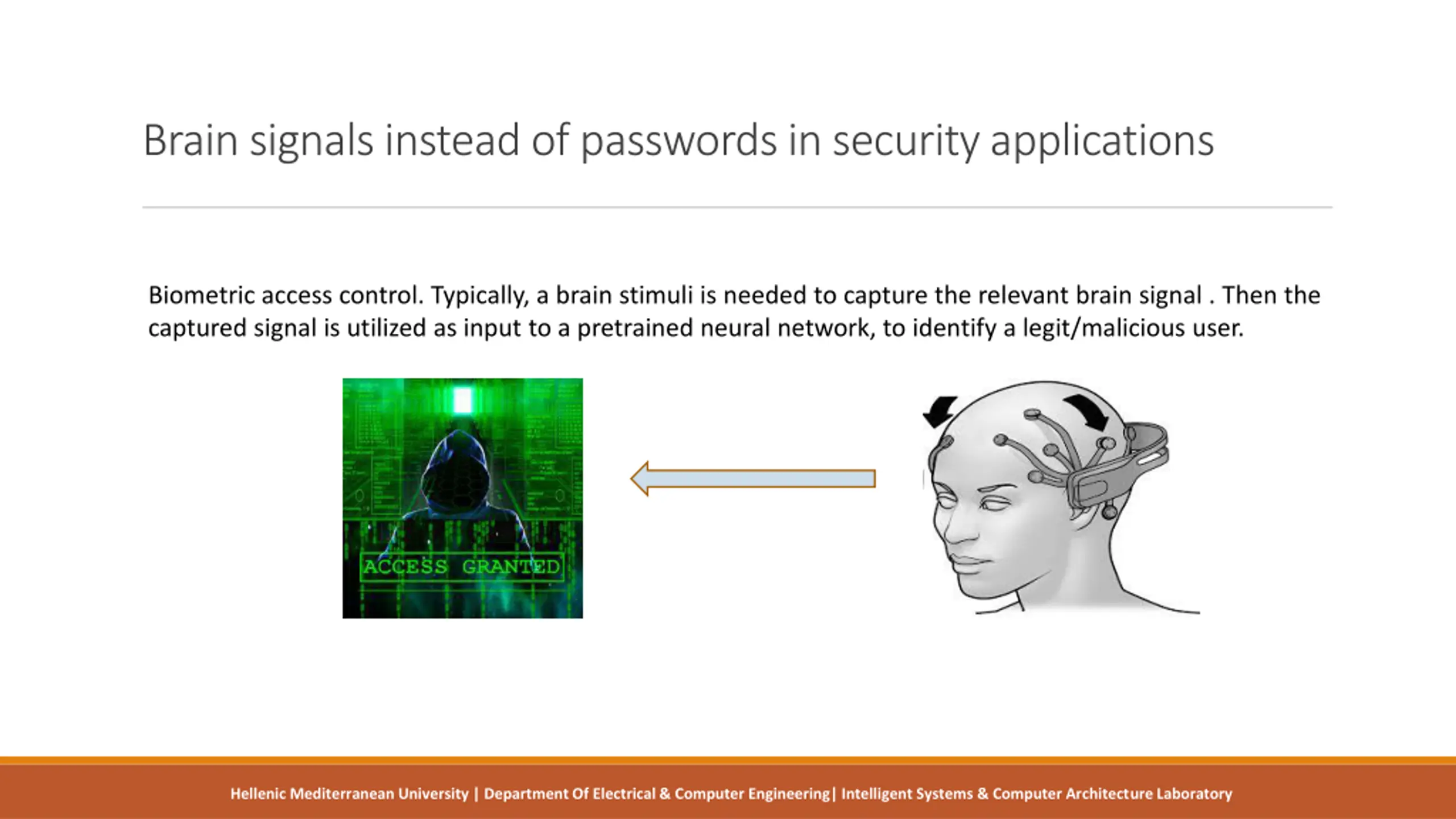 Brain signals instead of passwords in security applications

Biometric access control. Typically, a brain stimuli is needed to capture the relevant brain signal . Then the captured signal is utilized as input to a pretrained neural network, to identify a legit/malicious user.

ACCESS GRANTED

Hellenic Mediterranean University | Department Of Electrical & Computer Engineering| Intelligent Systems & Computer Architecture Laboratory